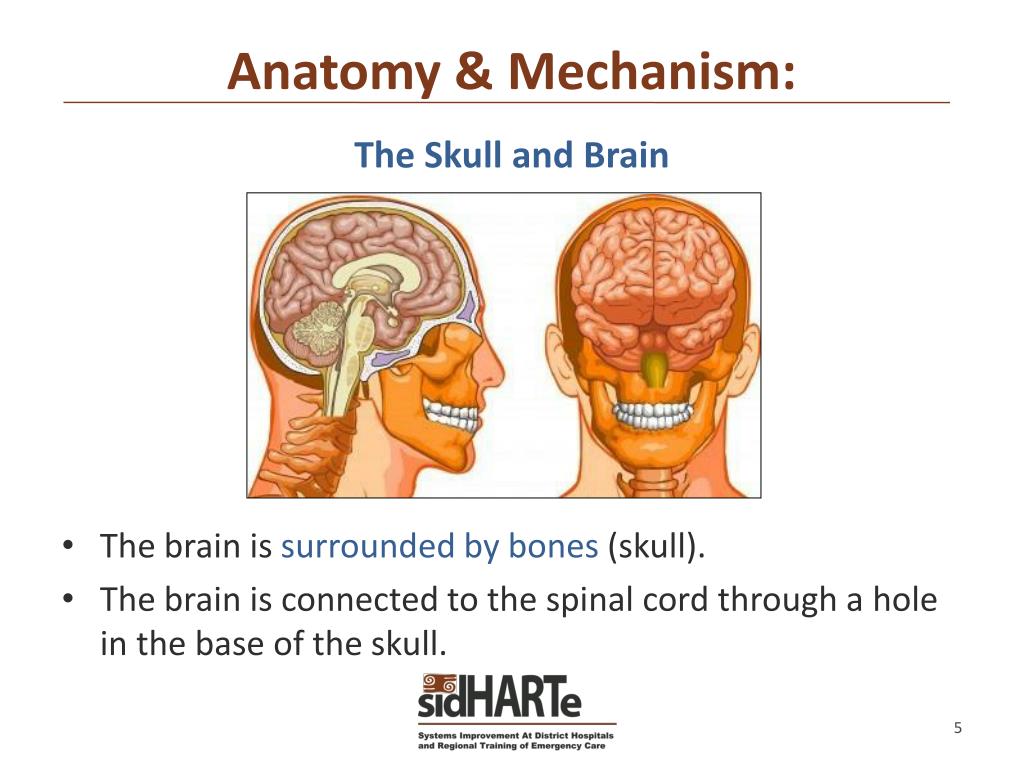 Anatomy & Mechanism:

The Skull and Brain

• The brain is surrounded by bones (skull).
• The brain is connected to the spinal cord through a hole in the base of the skull.

sidHARTe
Systems Improvement At District Hospitals and Regional Training of Emergency Care

5